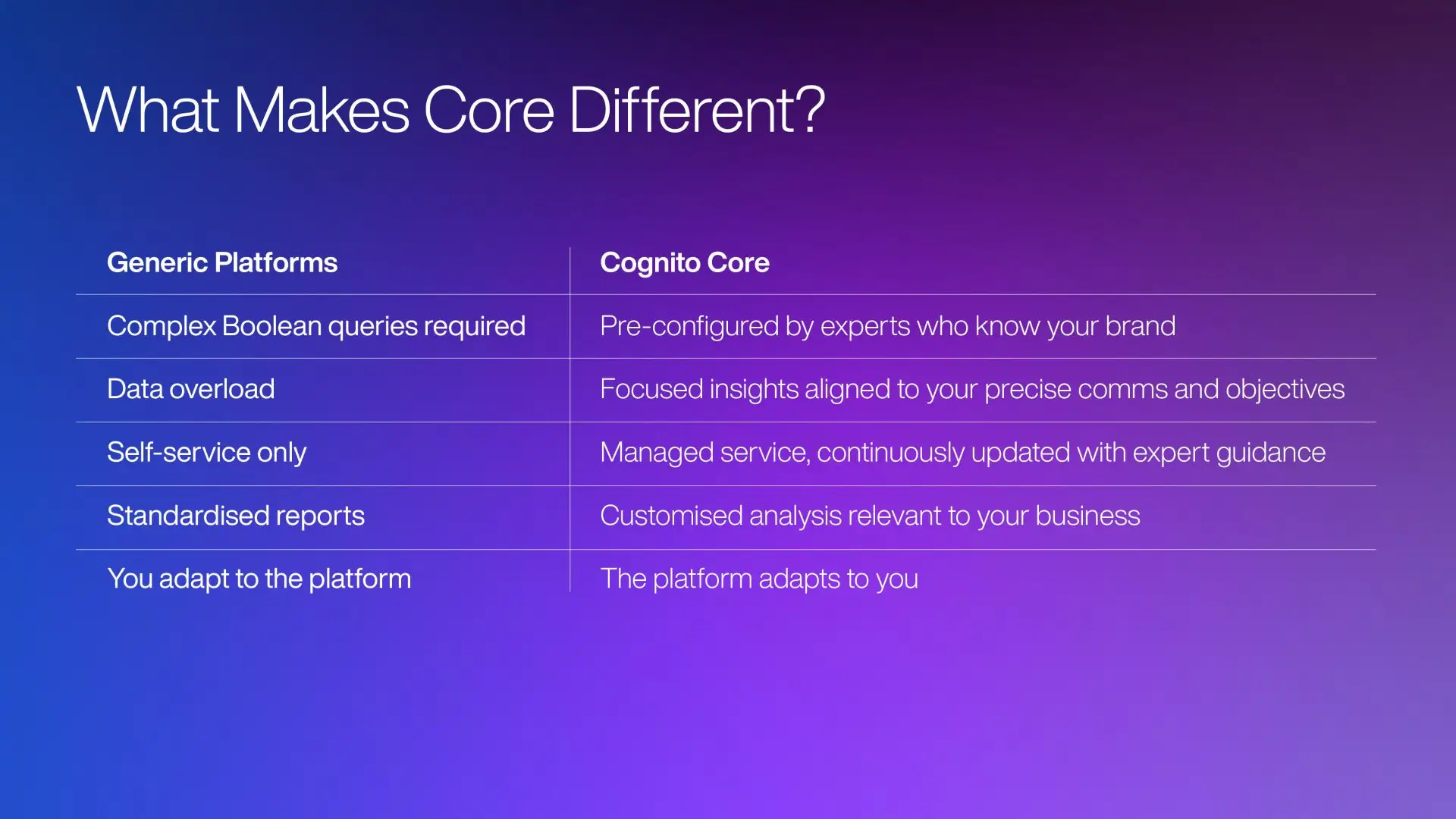 What Makes Core Different?

| Generic Platforms | Cognito Core |
|---|---|
| Complex Boolean queries required | Pre-configured by experts who know your brand |
| Data overload | Focused insights aligned to your precise comms and objectives |
| Self-service only | Managed service, continuously updated with expert guidance |
| Standardised reports | Customised analysis relevant to your business |
| You adapt to the platform | The platform adapts to you |